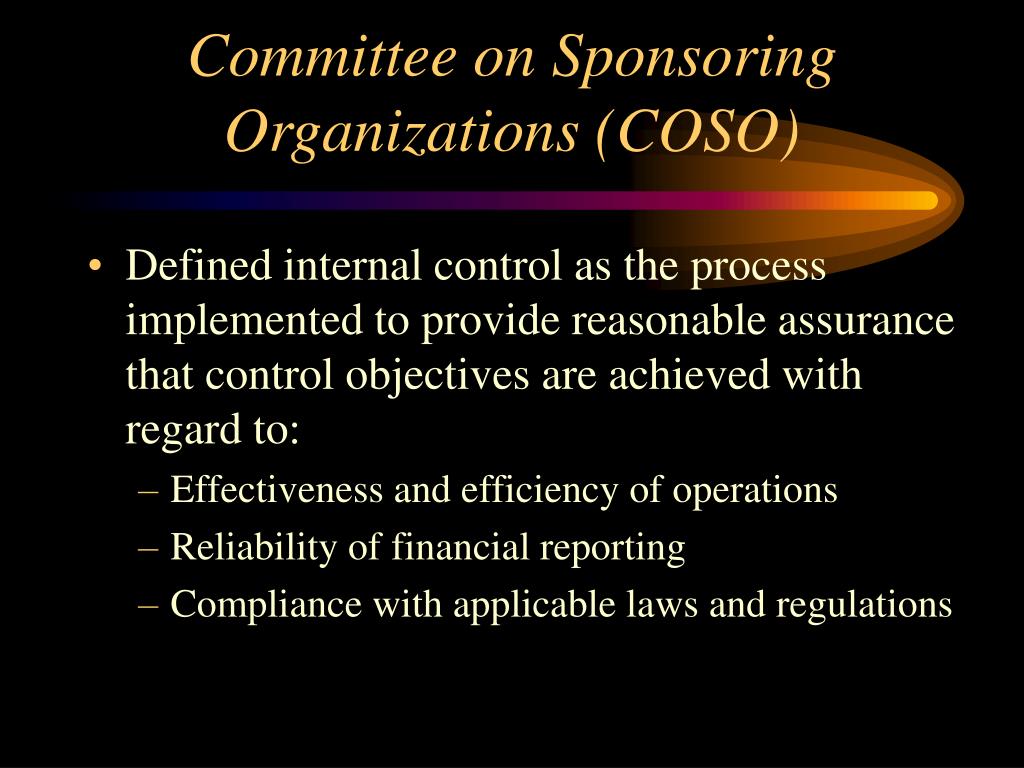 Committee on Sponsoring Organizations (COSO)

• Defined internal control as the process implemented to provide reasonable assurance that control objectives are achieved with regard to:
– Effectiveness and efficiency of operations
– Reliability of financial reporting
– Compliance with applicable laws and regulations